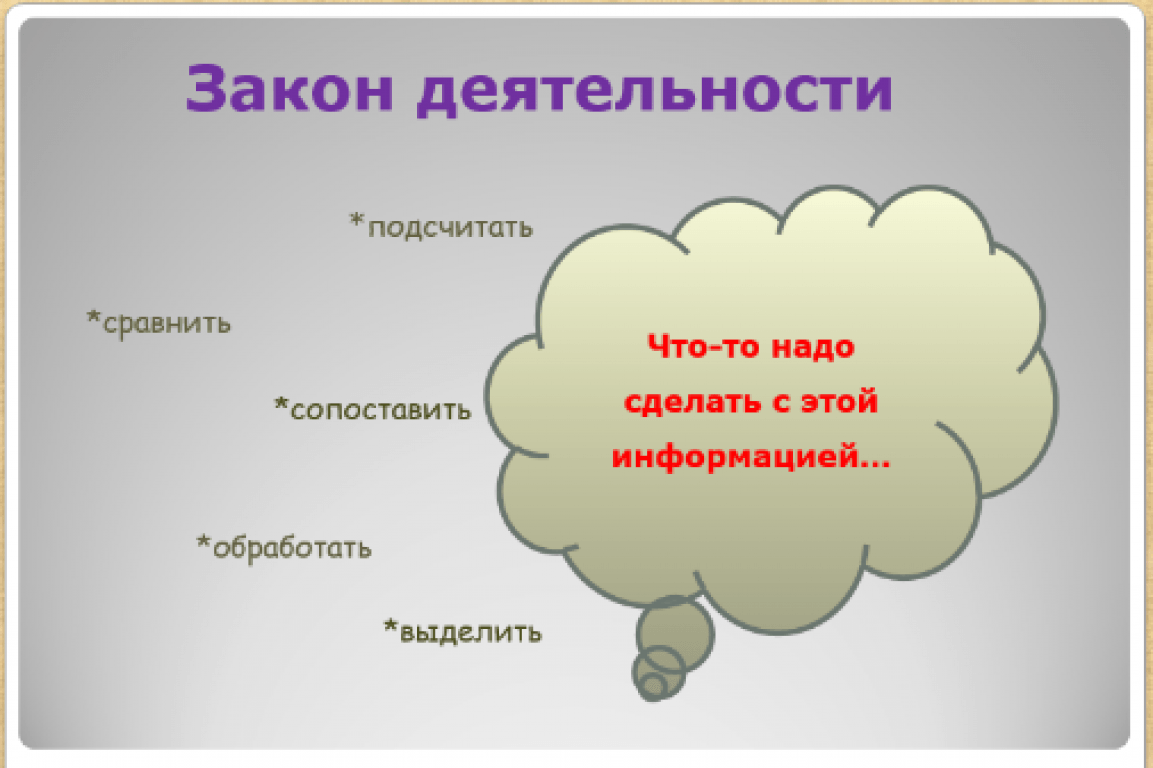 Закон деятельности

*подсчитать

*сравнить

*сопоставить

*обработать

*выделить

Что-то надо сделать с этой информацией…